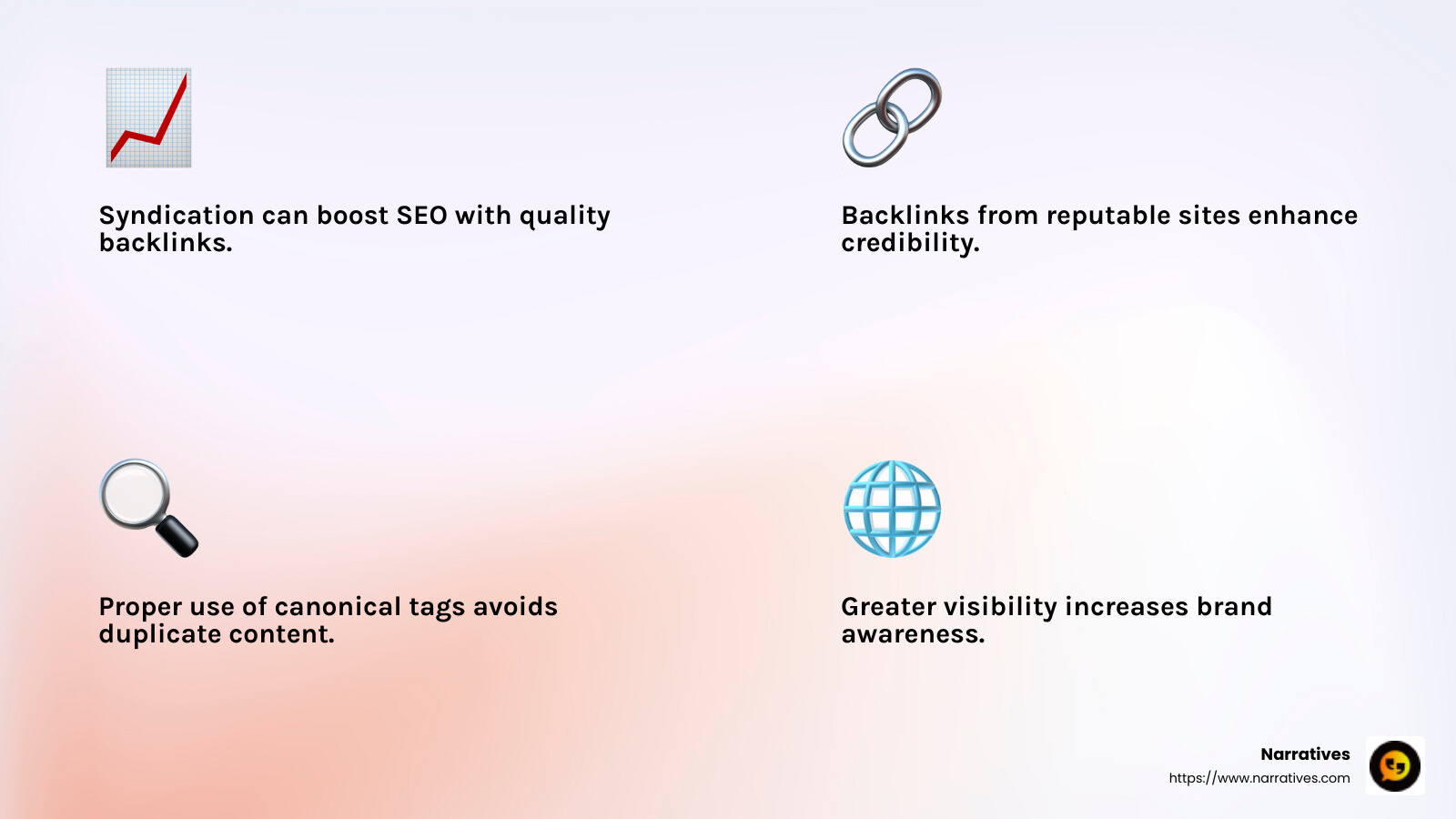 Syndication can boost SEO with quality backlinks.

Backlinks from reputable sites enhance credibility.

Proper use of canonical tags avoids duplicate content.

Greater visibility increases brand awareness.

Narratives
https://www.narratives.com